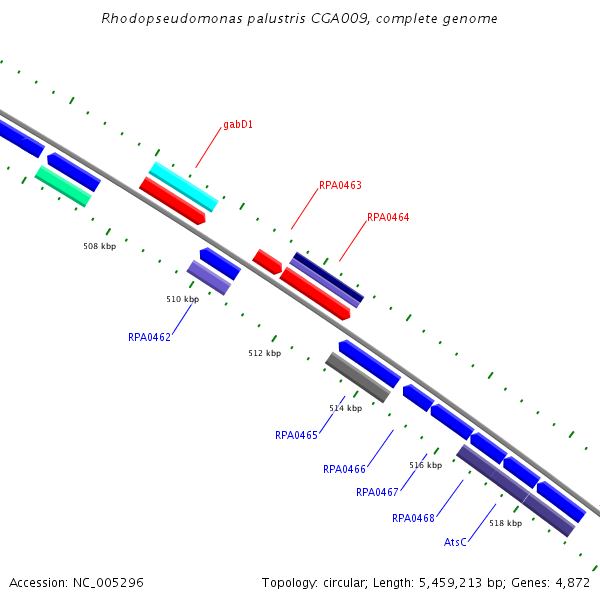 Rhodopseudomonas palustris CGA009, complete genome

gabD1

RPA0463

RPA0464

508 kbp

510 kbp

RPA0462

512 kbp

514 kbp

RPA0465

RPA0466

516 kbp

RPA0467

RPA0468

518 kbp

AtsC

Accession: NC_005296

Topology: circular; Length: 5,459,213 bp; Genes: 4,872